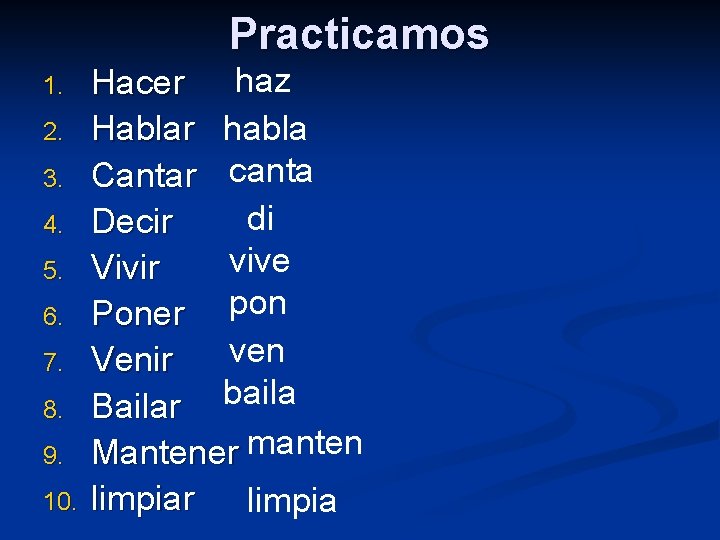 Practicamos

1. Hacer haz
2. Hablar habla
3. Cantar canta
4. Decir di
5. Vivir vive
6. Poner pon
7. Venir ven
8. Bailar baila
9. Mantener manten
10. limpiar limpia